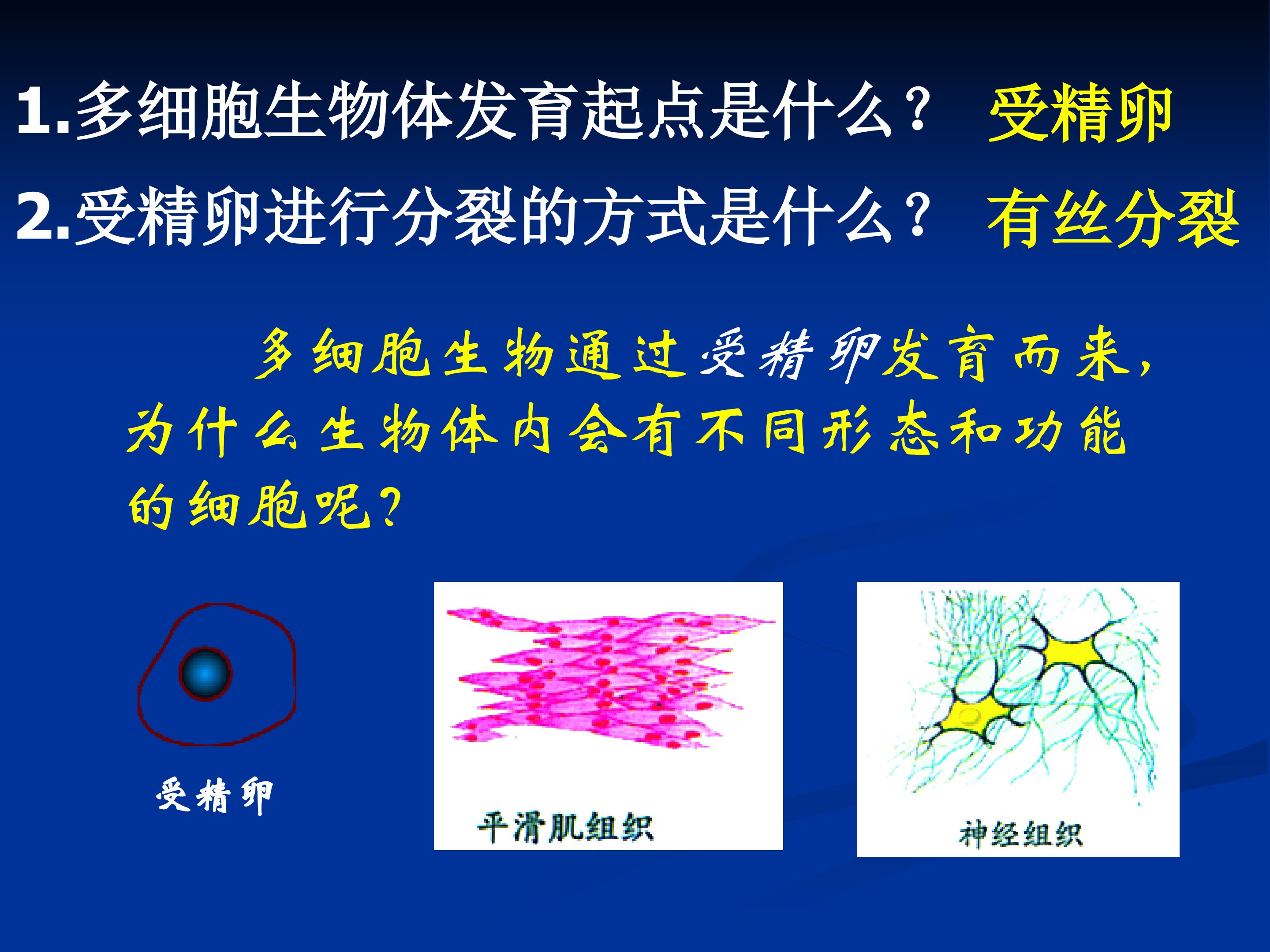 1.多细胞生物体发育起点是什么？ 受精卵

2.受精卵进行分裂的方式是什么？ 有丝分裂

多细胞生物通过受精卵发育而来，为什么生物体内会有不同形态和功能的细胞呢？

受精卵

平滑肌组织

神经组织